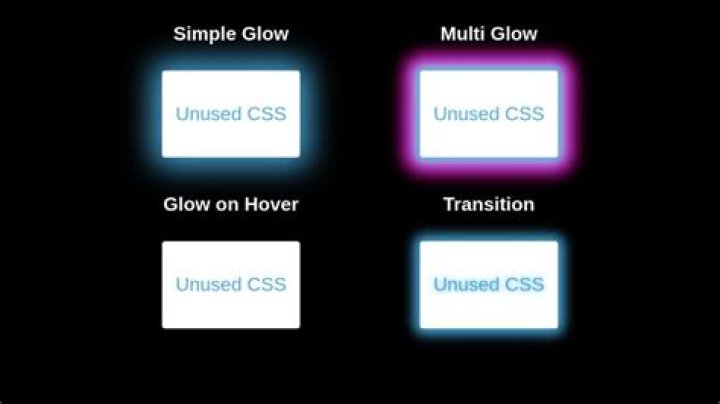 Simple Glow

Unused CSS

Multi Glow

Unused CSS

Glow on Hover

Unused CSS

Transition

Unused CSS